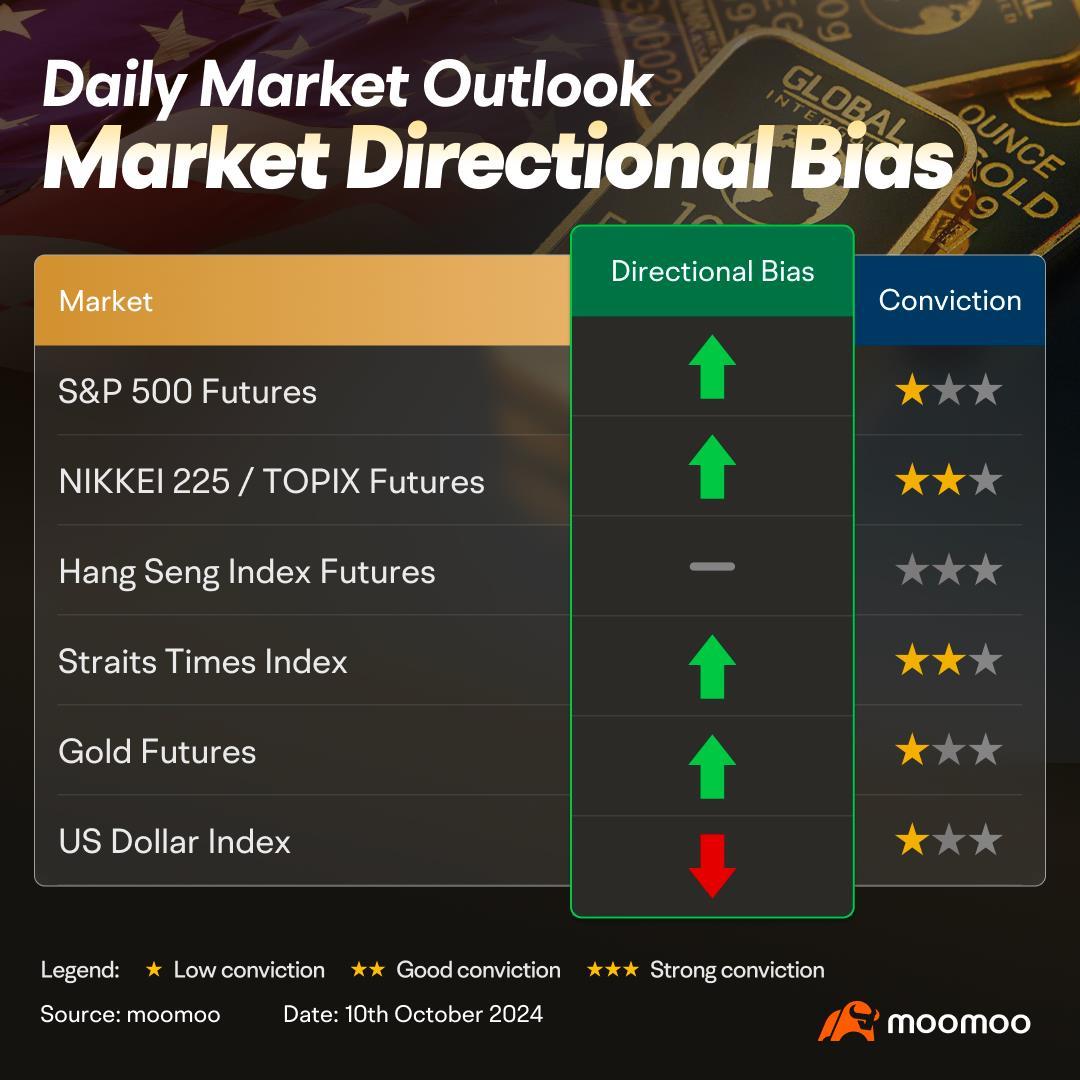 Daily Market Outlook
Market Directional Bias

| Market | Directional Bias | Conviction |
|---|---|---|
| S&P 500 Futures | ↑ | ★☆☆ |
| NIKKEI 225 / TOPIX Futures | ↑ | ★★☆ |
| Hang Seng Index Futures | — | ☆☆☆ |
| Straits Times Index | ↑ | ★★☆ |
| Gold Futures | ↑ | ★☆☆ |
| US Dollar Index | ↓ | ★☆☆ |

Legend: ★ Low conviction ★★ Good conviction ★★★ Strong conviction

Source: moomoo Date: 10th October 2024

moomoo